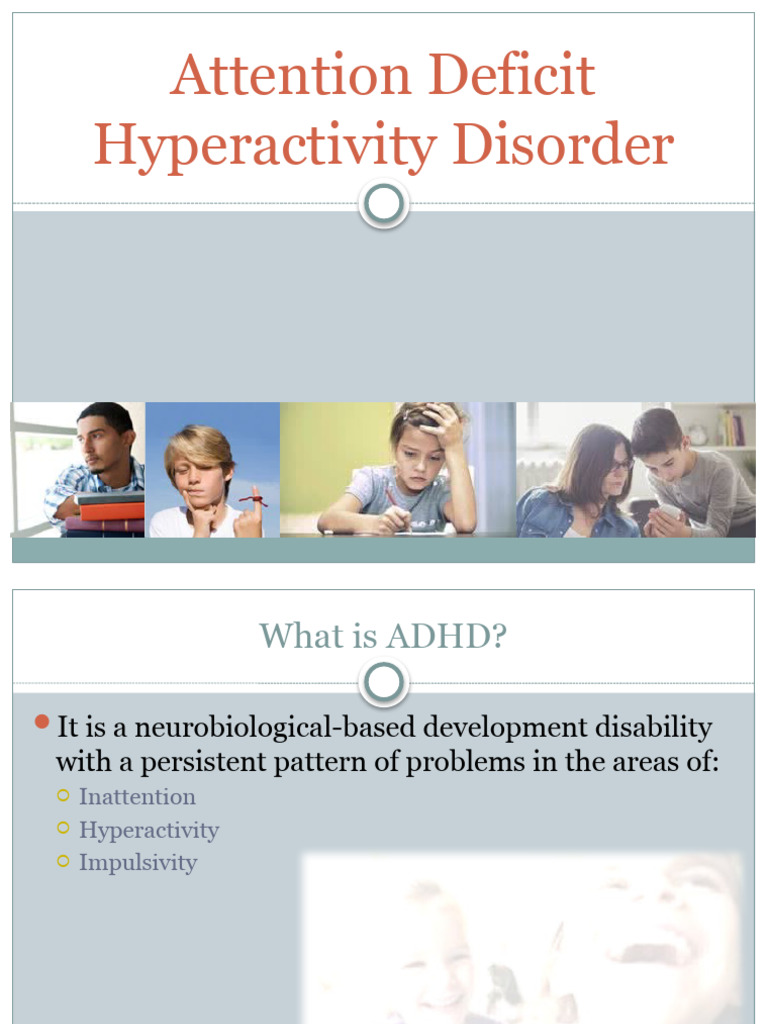 Attention Deficit Hyperactivity Disorder

What is ADHD?

It is a neurobiological-based development disability with a persistent pattern of problems in the areas of:
Inattention
Hyperactivity
Impulsivity